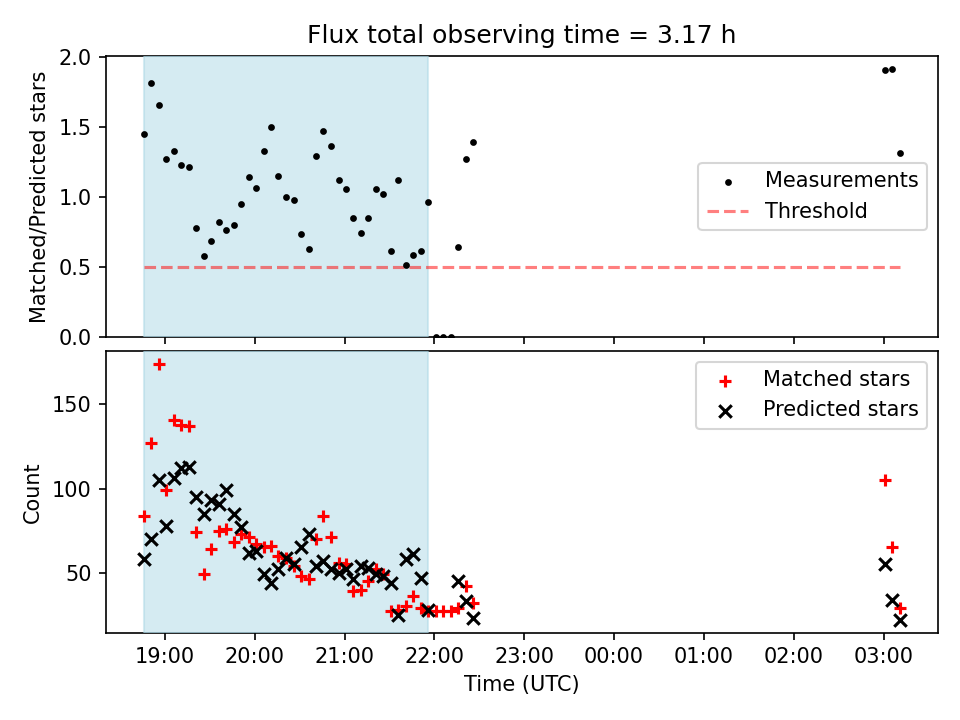 Flux total observing time = 3.17 h

Matched/Predicted stars

2.0
1.5
1.0
0.5
0.0

Measurements
Threshold

Count

150
100
50

Matched stars
Predicted stars

19:00 20:00 21:00 22:00 23:00 00:00 01:00 02:00 03:00

Time (UTC)